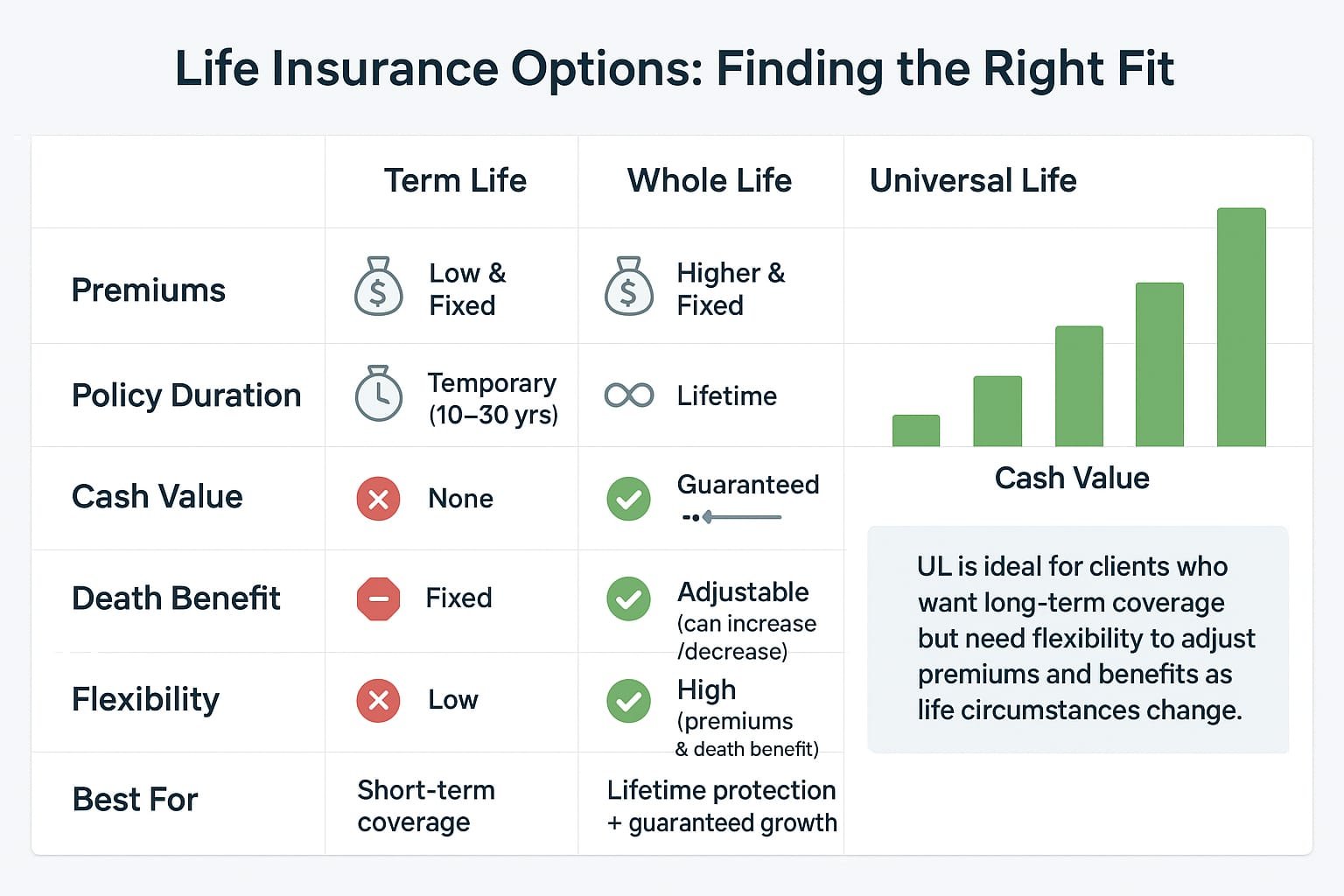 Life Insurance Options: Finding the Right Fit

| | Term Life | Whole Life | Universal Life |
|---|---|---|---|
| Premiums | Low & Fixed | Higher & Fixed | |
| Policy Duration | Temporary (10–30 yrs) | Lifetime | |
| Cash Value | None | Guaranteed | Cash Value |
| Death Benefit | Fixed | Adjustable (can increase /decrease) | |
| Flexibility | Low | High (premiums & death benefit) | |
| Best For | Short-term coverage | Lifetime protection + guaranteed growth | |

UL is ideal for clients who want long-term coverage but need flexibility to adjust premiums and benefits as life circumstances change.